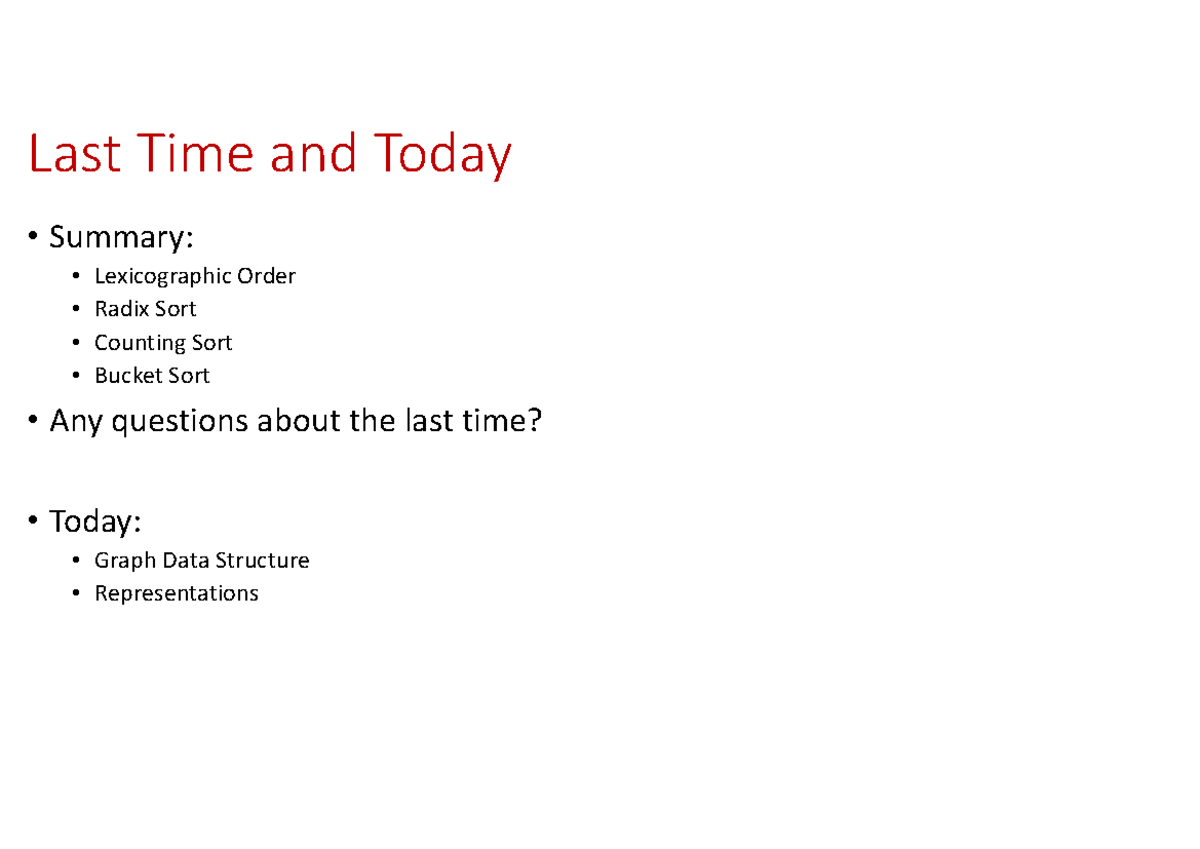 Last Time and Today

• Summary:
  • Lexicographic Order
  • Radix Sort
  • Counting Sort
  • Bucket Sort
• Any questions about the last time?

• Today:
  • Graph Data Structure
  • Representations